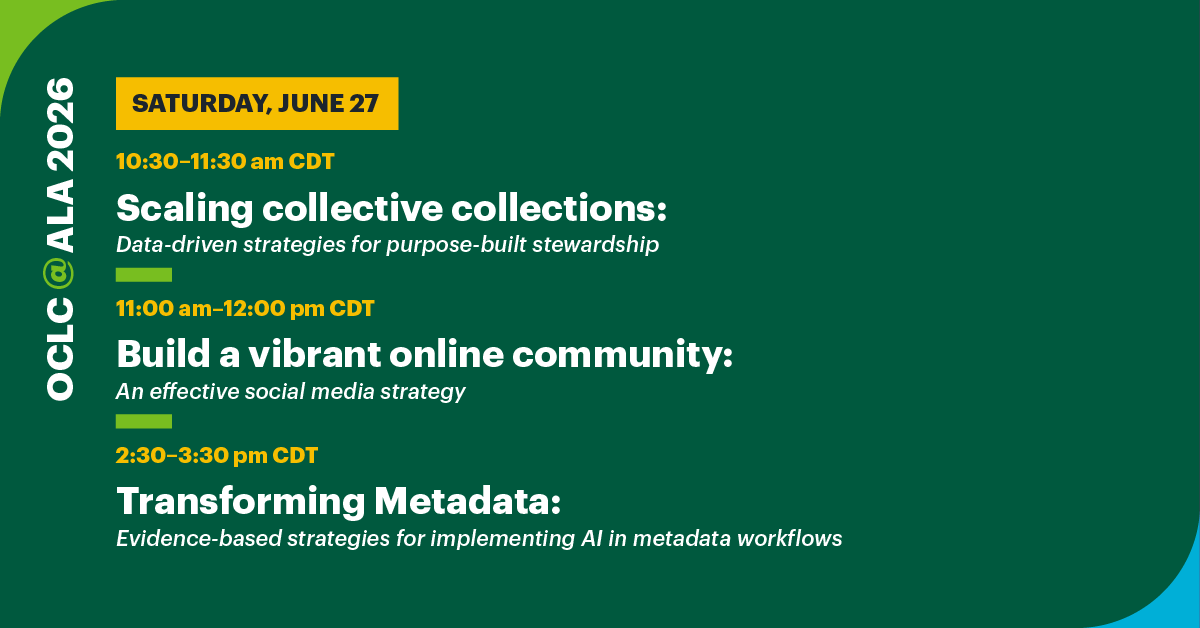 OCLC @ ALA 2026

SATURDAY, JUNE 27

10:30–11:30 am CDT

Scaling collective collections:

Data-driven strategies for purpose-built stewardship

11:00 am–12:00 pm CDT

Build a vibrant online community:

An effective social media strategy

2:30–3:30 pm CDT

Transforming Metadata:

Evidence-based strategies for implementing AI in metadata workflows